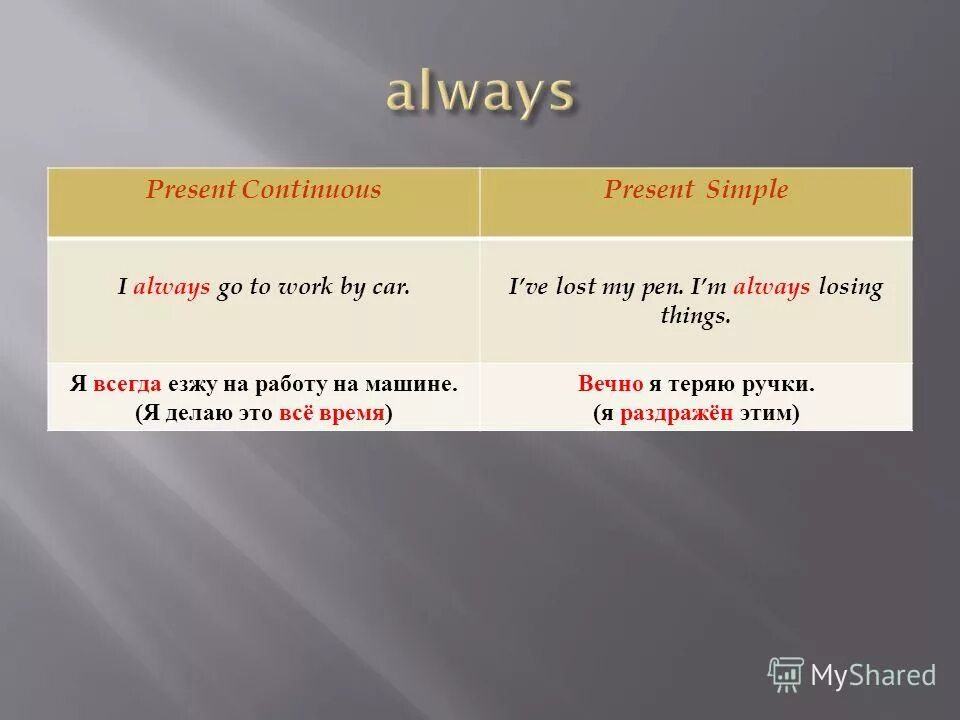 always

| Present Continuous | Present Simple |
|---|---|
| I always go to work by car. | I've lost my pen. I'm always losing things. |
| Я всегда езжу на работу на машине. (Я делаю это всё время) | Вечно я теряю ручки. (я раздражён этим) |

MyShared